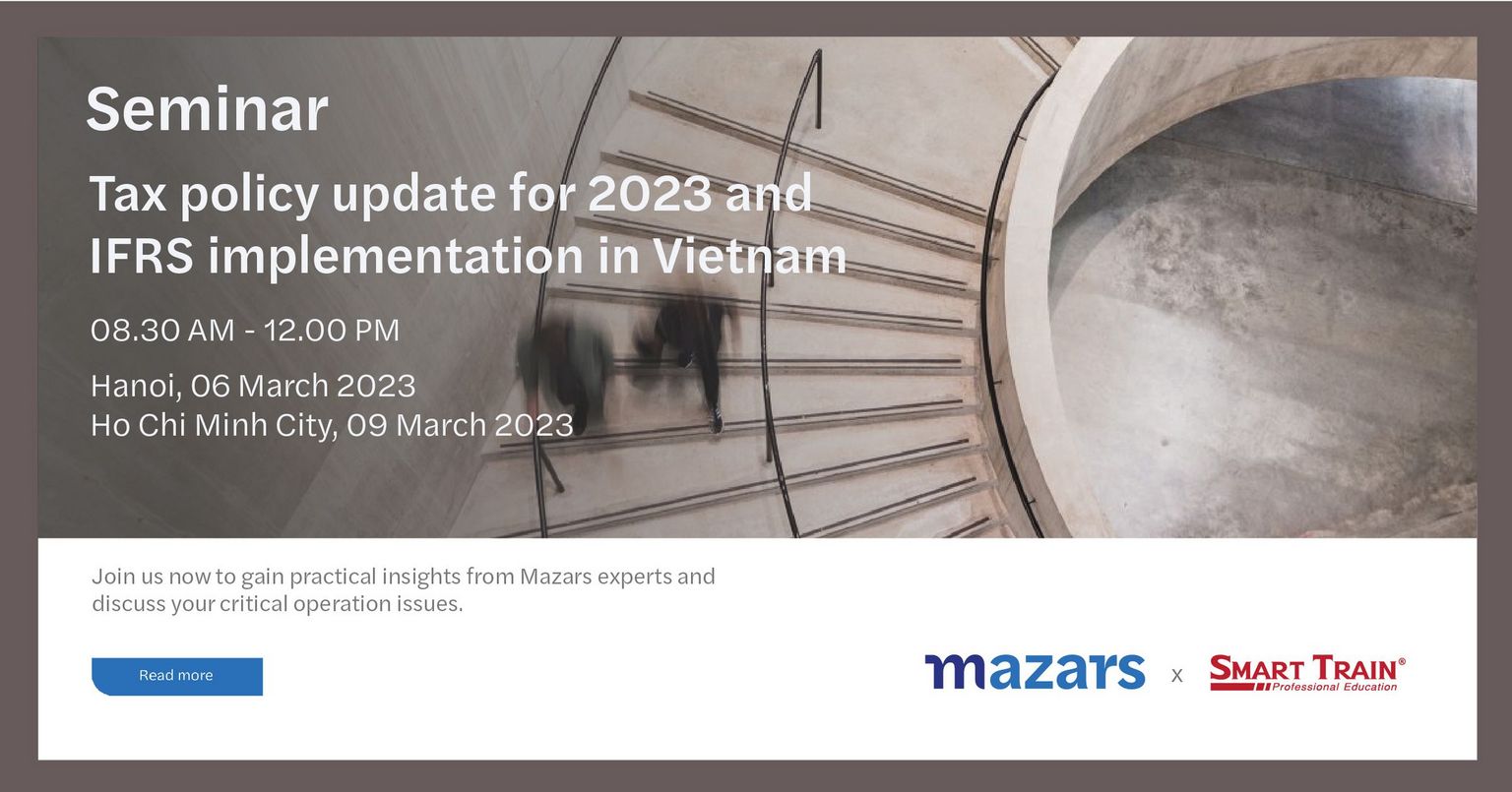 Seminar

Tax policy update for 2023 and IFRS implementation in Vietnam

08.30 AM - 12.00 PM

Hanoi, 06 March 2023
Ho Chi Minh City, 09 March 2023

Join us now to gain practical insights from Mazars experts and discuss your critical operation issues.

Read more

mazars x SMART TRAIN® Professional Education